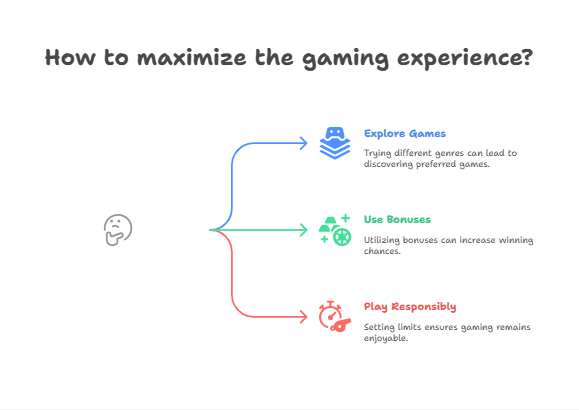 How to maximize the gaming experience?

Explore Games

Trying different genres can lead to discovering preferred games.

Use Bonuses

Utilizing bonuses can increase winning chances.

Play Responsibly

Setting limits ensures gaming remains enjoyable.